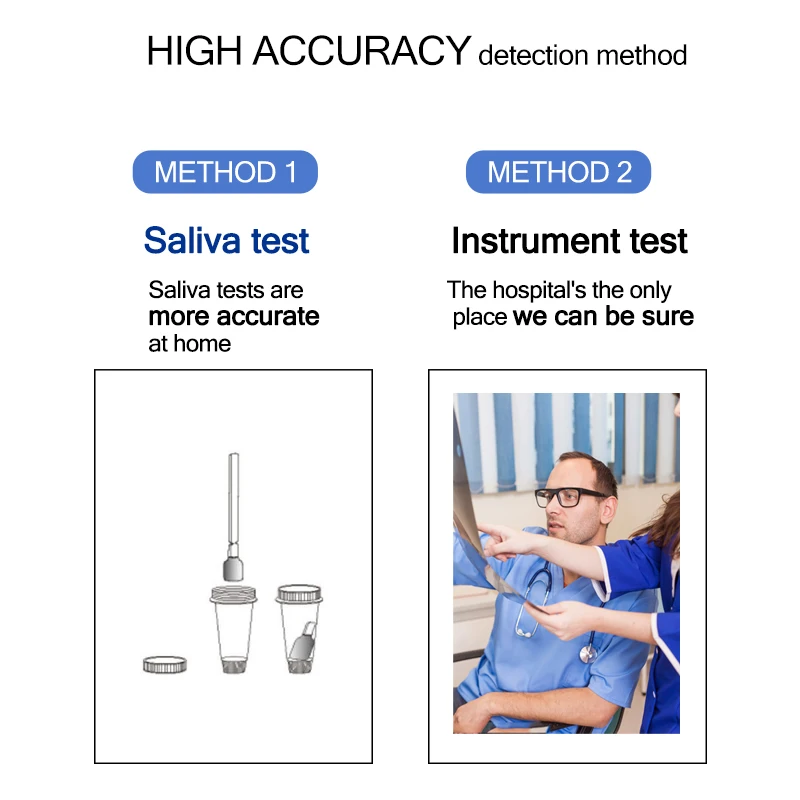 HIGH ACCURACY detection method

METHOD 1

Saliva test

Saliva tests are more accurate at home

METHOD 2

Instrument test

The hospital's the only place we can be sure